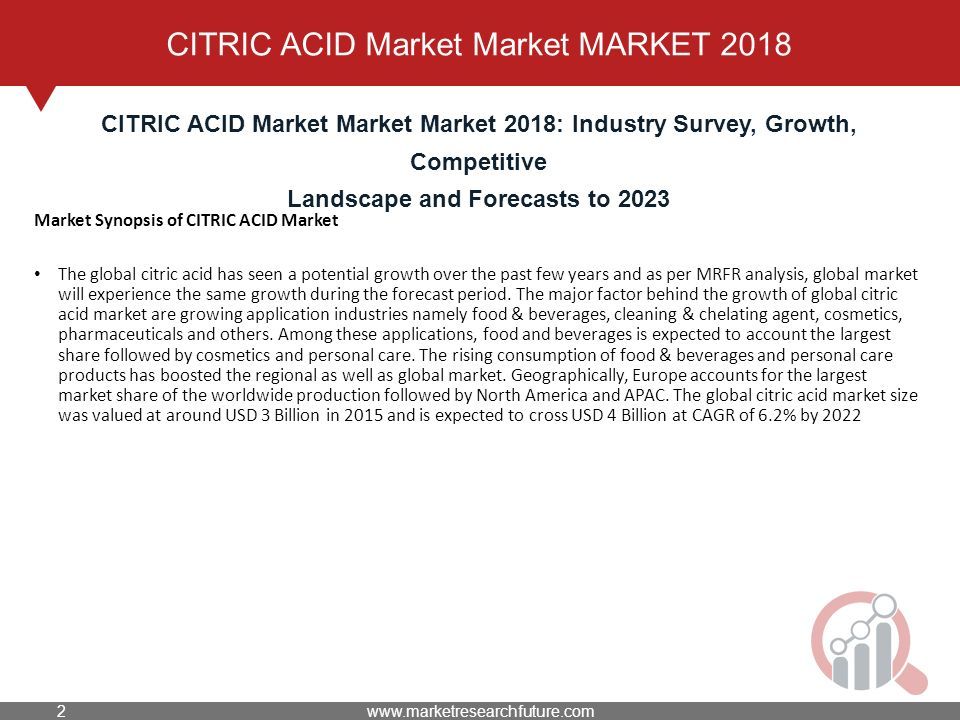 CITRIC ACID Market Market MARKET 2018

CITRIC ACID Market Market Market 2018: Industry Survey, Growth, Competitive Landscape and Forecasts to 2023

Market Synopsis of CITRIC ACID Market

• The global citric acid has seen a potential growth over the past few years and as per MRFR analysis, global market will experience the same growth during the forecast period. The major factor behind the growth of global citric acid market are growing application industries namely food & beverages, cleaning & chelating agent, cosmetics, pharmaceuticals and others. Among these applications, food and beverages is expected to account the largest share followed by cosmetics and personal care. The rising consumption of food & beverages and personal care products has boosted the regional as well as global market. Geographically, Europe accounts for the largest market share of the worldwide production followed by North America and APAC. The global citric acid market size was valued at around USD 3 Billion in 2015 and is expected to cross USD 4 Billion at CAGR of 6.2% by 2022

2

www.marketresearchfuture.com